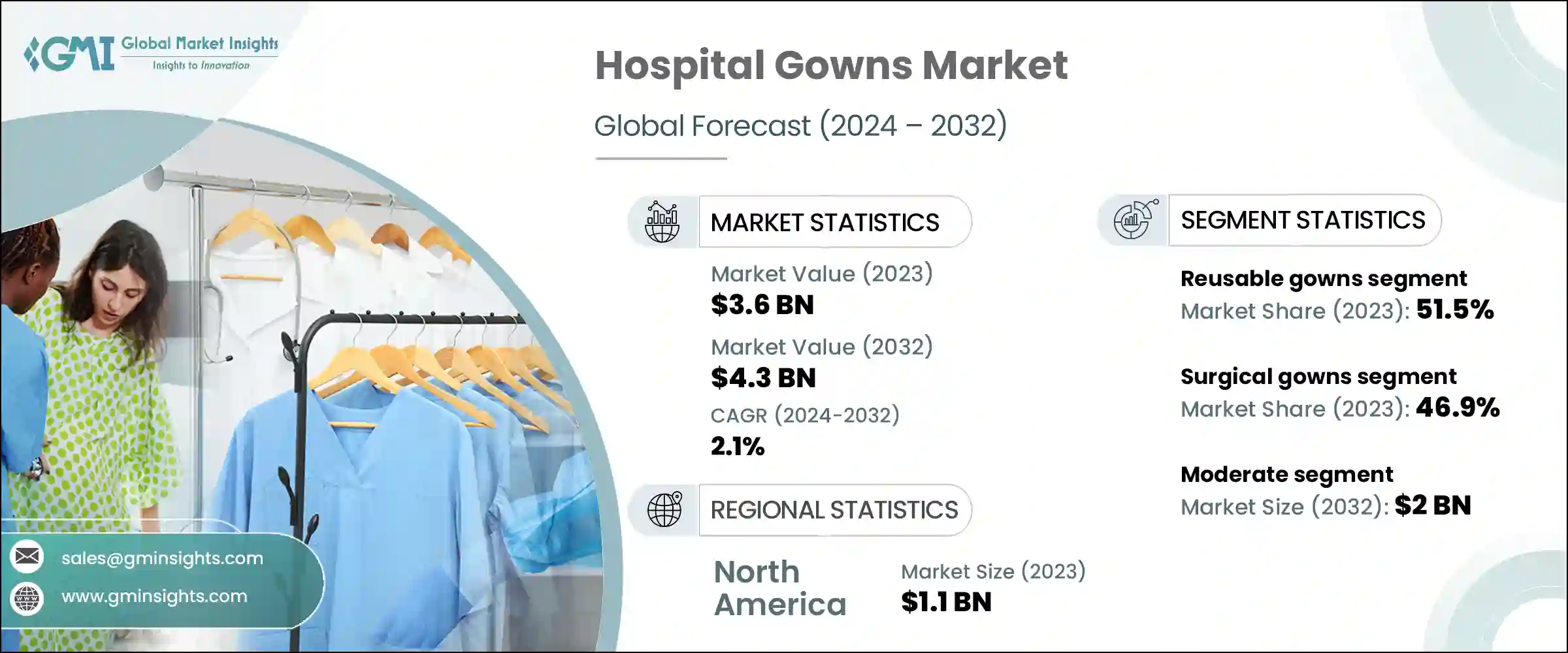 GMI Global Market Insights
Insights to Innovation

Hospital Gowns Market

Global Forecast (2024 – 2032)

MARKET STATISTICS

Market Value (2023)
$3.6 BN

Market Value (2032)
$4.3 BN

CAGR (2024-2032)
2.1%

REGIONAL STATISTICS

North America

Market Size (2023)
$1.1 BN

SEGMENT STATISTICS

Reusable gowns segment
Market Share (2023): 51.5%

Surgical gowns segment
Market Share (2023): 46.9%

Moderate segment
Market Size (2032): $2 BN

sales@gminsights.com

www.gminsights.com